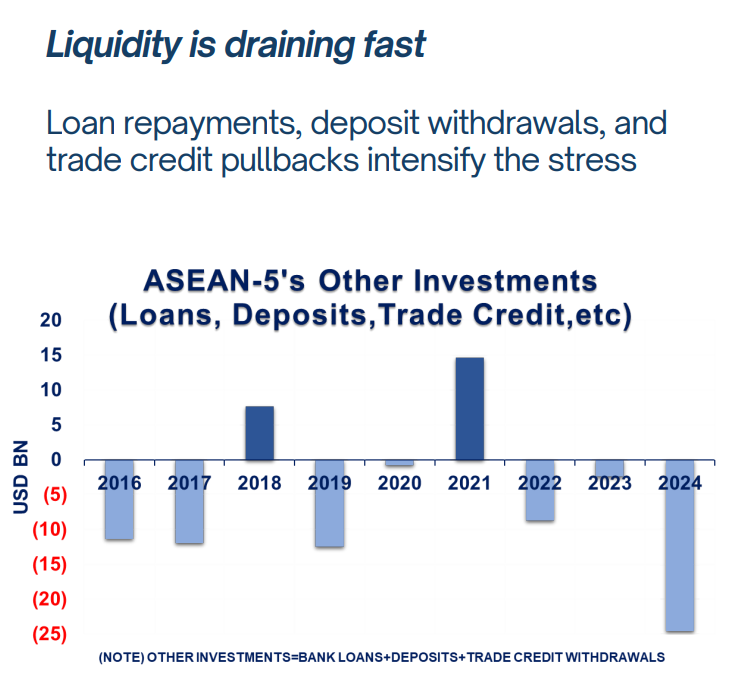 Liquidity is draining fast

Loan repayments, deposit withdrawals, and trade credit pullbacks intensify the stress

ASEAN-5's Other Investments (Loans, Deposits,Trade Credit,etc)

USD BN

20
15
10
5
0
(5)
(10)
(15)
(20)
(25)

2016 2017 2018 2019 2020 2021 2022 2023 2024

(NOTE) OTHER INVESTMENTS=BANK LOANS+DEPOSITS+TRADE CREDIT WITHDRAWALS